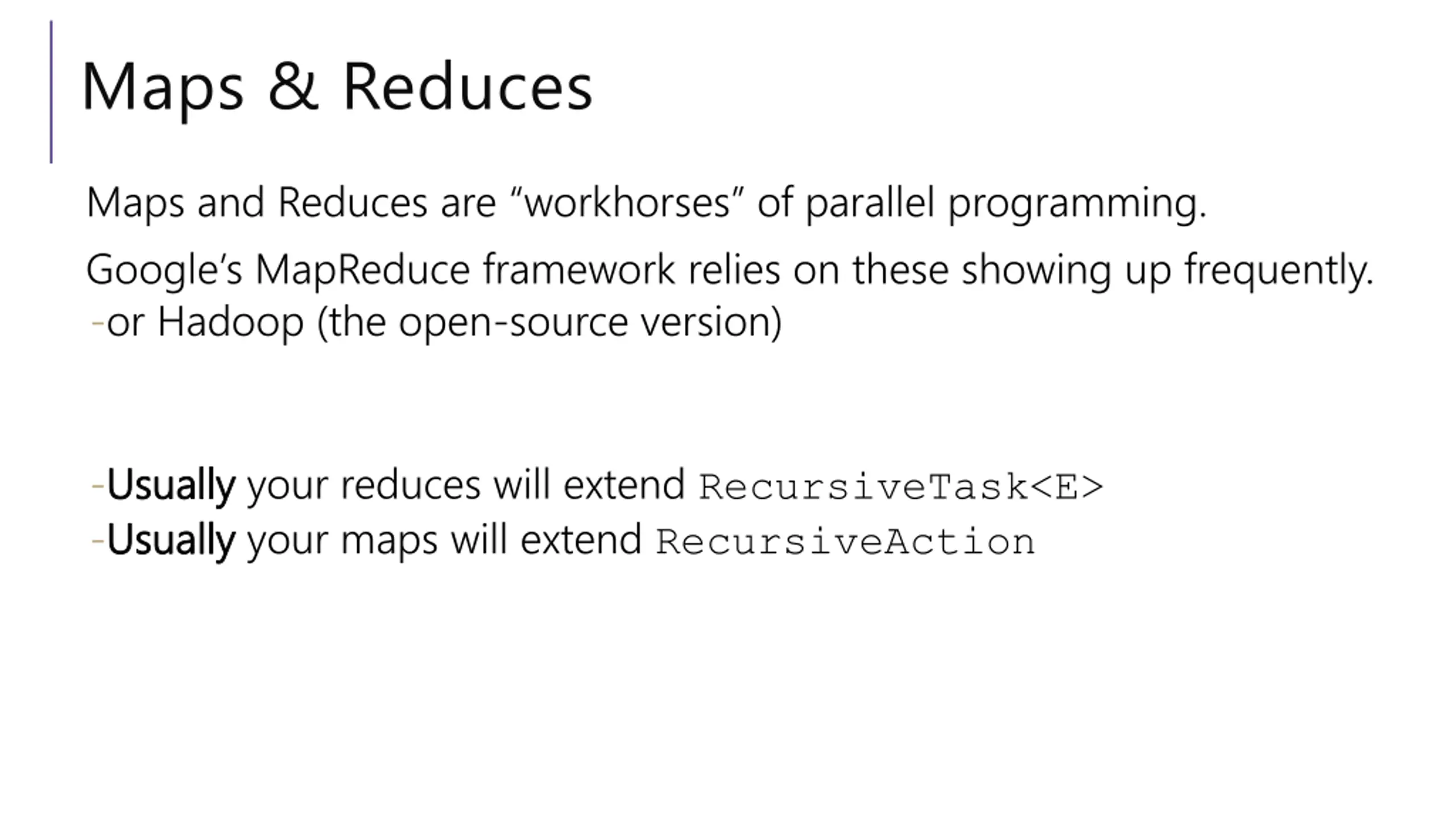 Maps & Reduces

Maps and Reduces are “workhorses” of parallel programming.

Google’s MapReduce framework relies on these showing up frequently.
-or Hadoop (the open-source version)

-Usually your reduces will extend RecursiveTask<E>
-Usually your maps will extend RecursiveAction